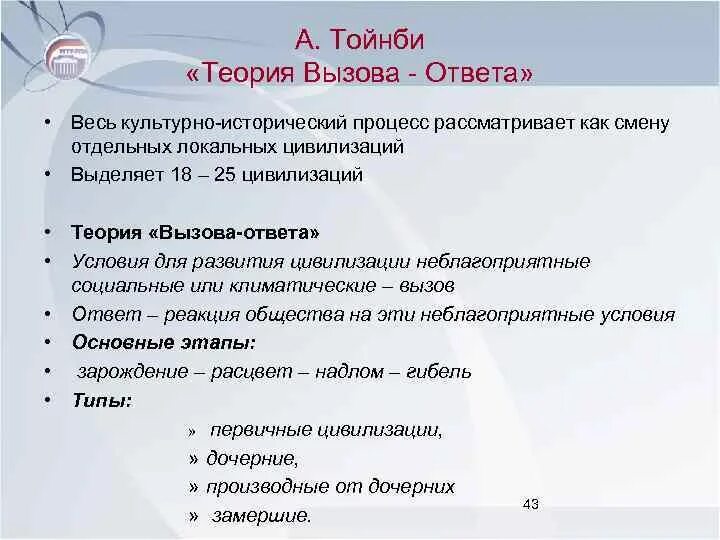 А. Тойнби
«Теория Вызова - Ответа»

• Весь культурно-исторический процесс рассматривает как смену отдельных локальных цивилизаций
• Выделяет 18 – 25 цивилизаций

• Теория «Вызова-ответа»
• Условия для развития цивилизации неблагоприятные социальные или климатические – вызов
• Ответ – реакция общества на эти неблагоприятные условия
• Основные этапы:
• зарождение – расцвет – надлом – гибель
• Типы:
» первичные цивилизации,
» дочерние,
» производные от дочерних
» замершие.

43